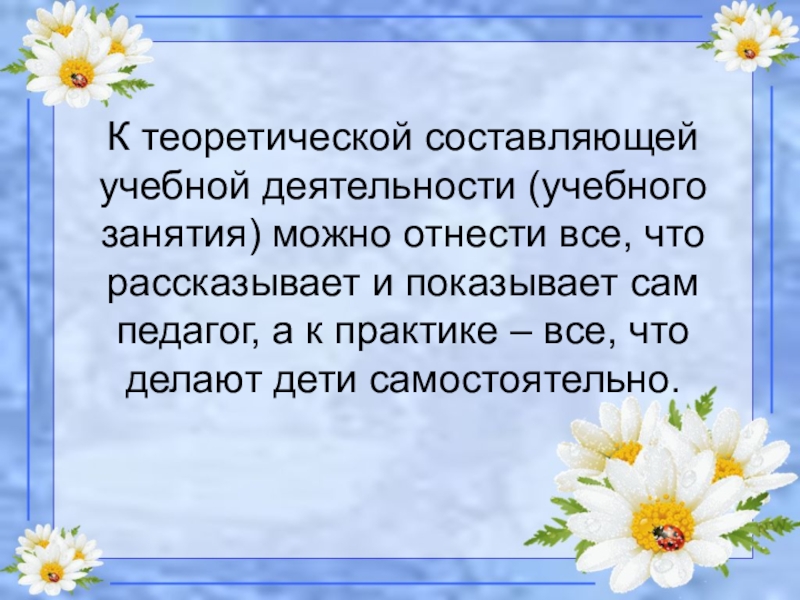 К теоретической составляющей учебной деятельности (учебного занятия) можно отнести все, что рассказывает и показывает сам педагог, а к практике – все, что делают дети самостоятельно.